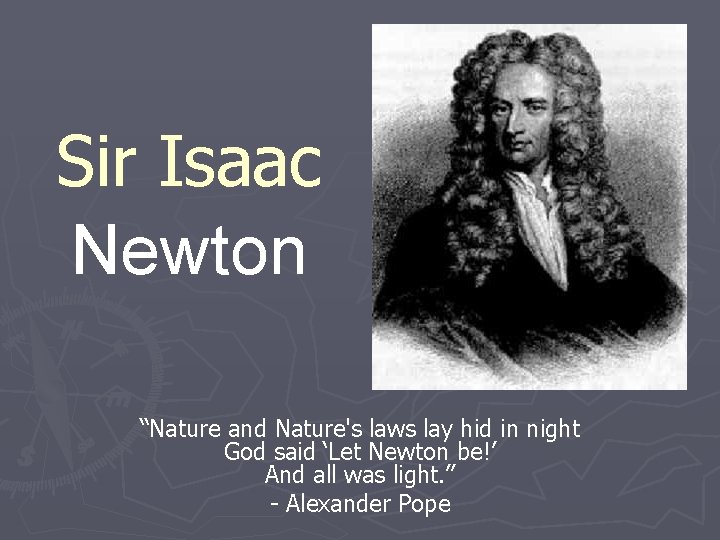 Sir Isaac
Newton

“Nature and Nature's laws lay hid in night
God said ‘Let Newton be!’
And all was light.”
- Alexander Pope